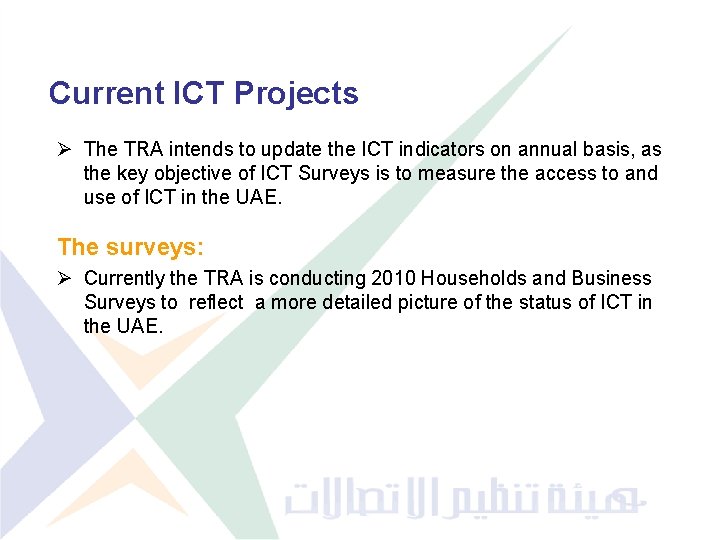 Current ICT Projects

➢ The TRA intends to update the ICT indicators on annual basis, as the key objective of ICT Surveys is to measure the access to and use of ICT in the UAE.

The surveys:

➢ Currently the TRA is conducting 2010 Households and Business Surveys to reflect a more detailed picture of the status of ICT in the UAE.

هيئة تنظيم الاتصالات